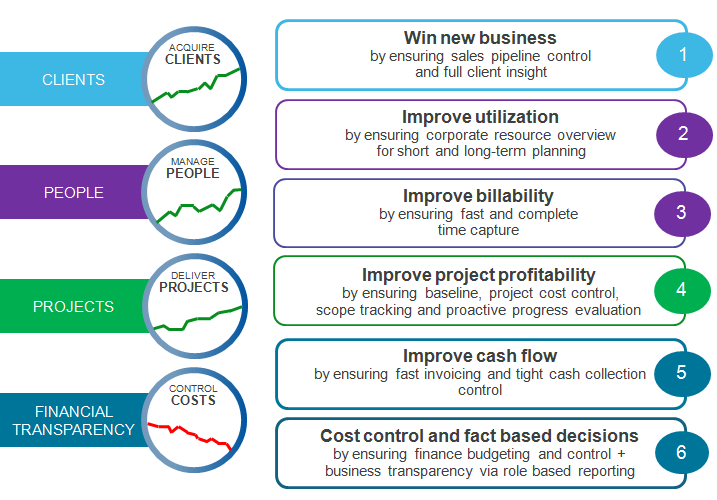 CLIENTS

ACQUIRE
CLIENTS

PEOPLE

MANAGE
PEOPLE

PROJECTS

DELIVER
PROJECTS

FINANCIAL
TRANSPARENCY

CONTROL
COSTS

Win new business
by ensuring sales pipeline control and full client insight

1

Improve utilization
by ensuring corporate resource overview for short and long-term planning

2

Improve billability
by ensuring fast and complete time capture

3

Improve project profitability
by ensuring baseline, project cost control, scope tracking and proactive progress evaluation

4

Improve cash flow
by ensuring fast invoicing and tight cash collection control

5

Cost control and fact based decisions
by ensuring finance budgeting and control + business transparency via role based reporting

6